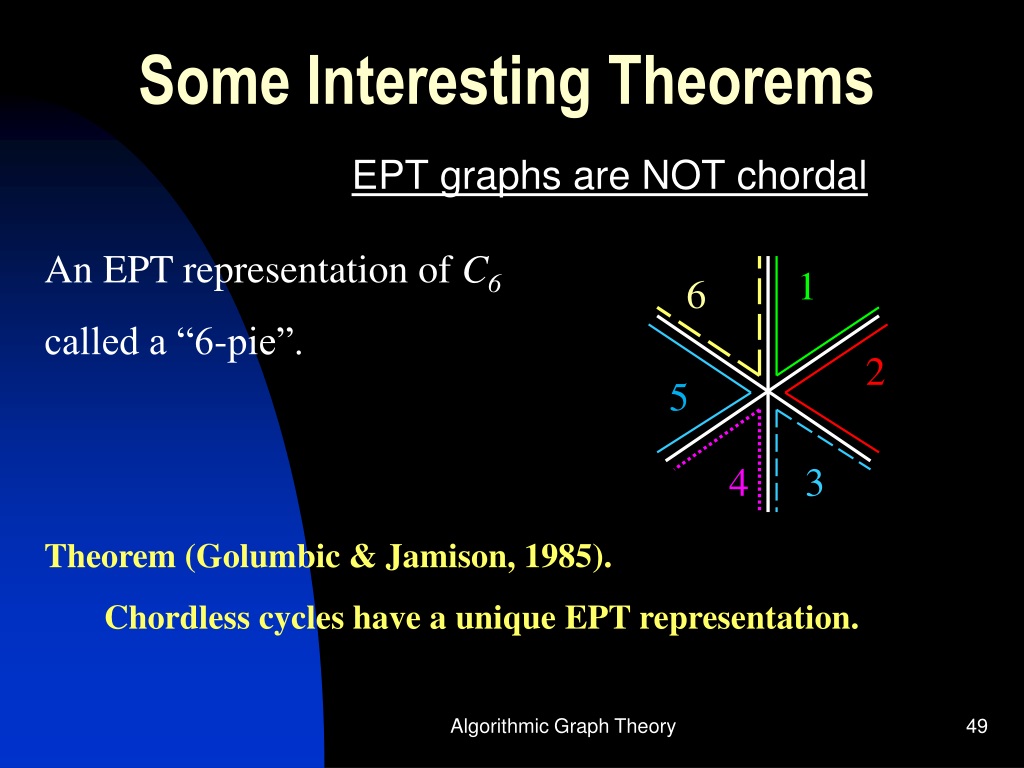 Some Interesting Theorems

EPT graphs are NOT chordal

An EPT representation of $C_6$ called a “6-pie”.

6
1
2
5
4
3

Theorem (Golumbic & Jamison, 1985).

Chordless cycles have a unique EPT representation.

Algorithmic Graph Theory

49